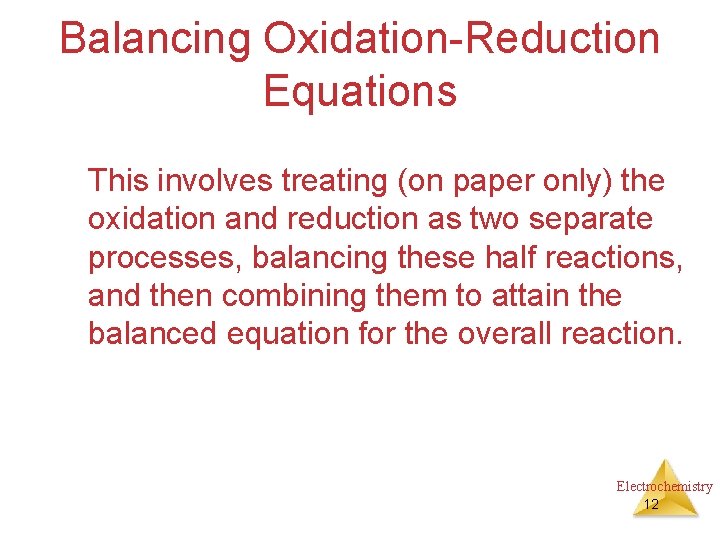 Balancing Oxidation-Reduction Equations

This involves treating (on paper only) the oxidation and reduction as two separate processes, balancing these half reactions, and then combining them to attain the balanced equation for the overall reaction.

Electrochemistry
12